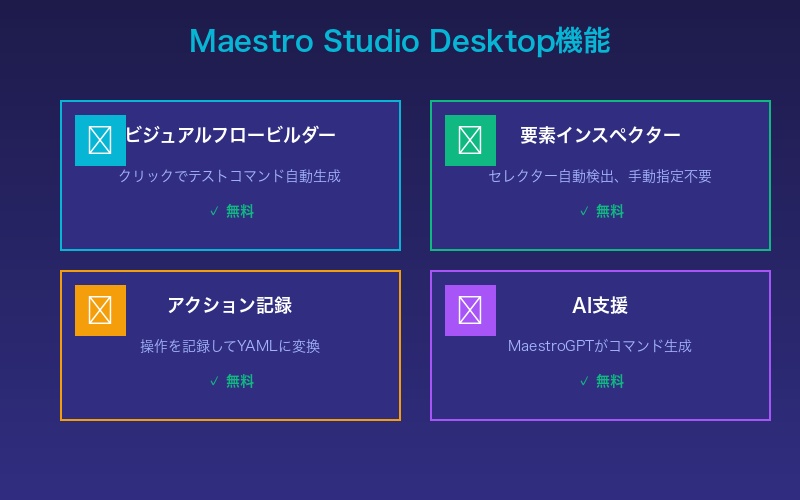 Maestro Studio Desktop機能

ビジュアルフロービルダー

クリックでテストコマンド自動生成

✓ 無料

要素インスペクター

セレクター自動検出、手動指定不要

✓ 無料

アクション記録

操作を記録してYAMLに変換

✓ 無料

AI支援

MaestroGPTがコマンド生成

✓ 無料